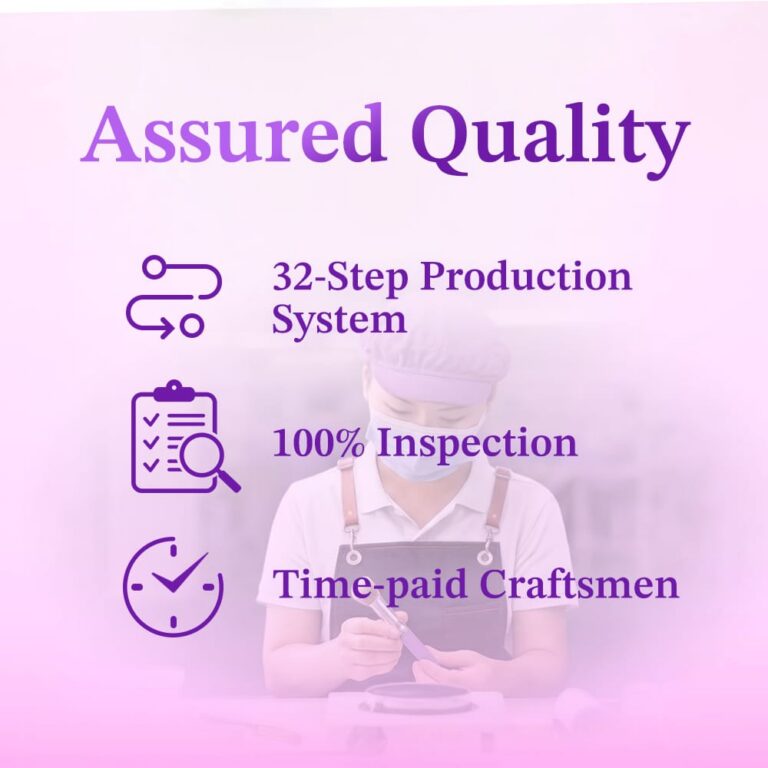 Assured Quality

32-Step Production System

100% Inspection

Time-paid Craftsmen